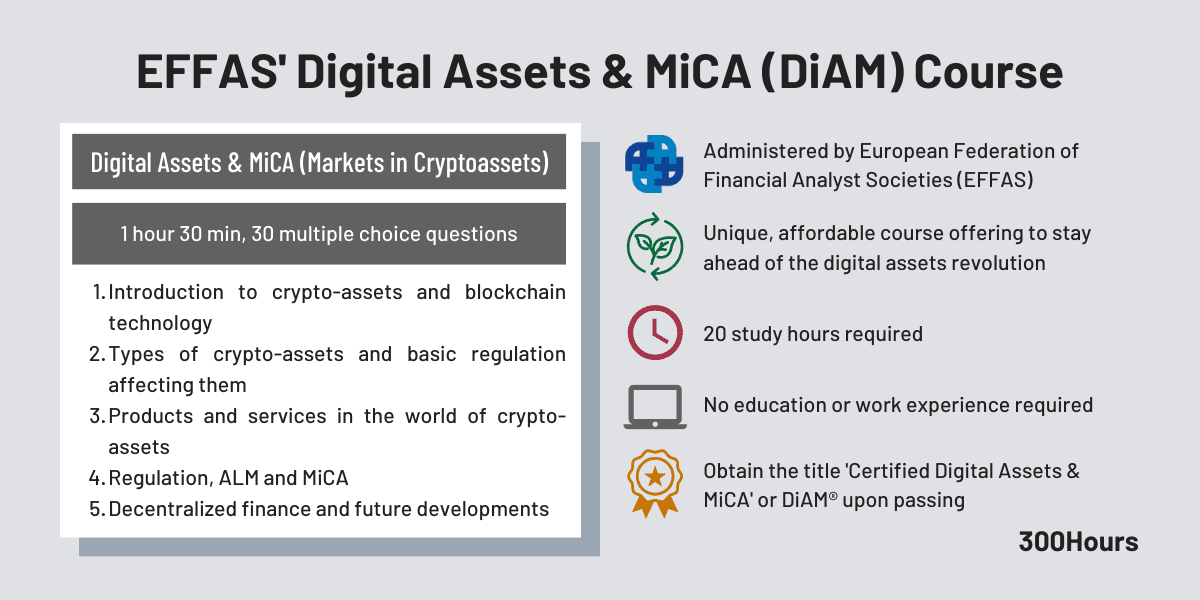 EFFAS' Digital Assets & MiCA (DiAM) Course

Digital Assets & MiCA (Markets in Cryptoassets)

1 hour 30 min, 30 multiple choice questions

1. Introduction to crypto-assets and blockchain technology
2. Types of crypto-assets and basic regulation affecting them
3. Products and services in the world of crypto-assets
4. Regulation, ALM and MiCA
5. Decentralized finance and future developments

Administered by European Federation of Financial Analyst Societies (EFFAS)

Unique, affordable course offering to stay ahead of the digital assets revolution

20 study hours required

No education or work experience required

Obtain the title 'Certified Digital Assets & MiCA' or DiAM® upon passing

300Hours